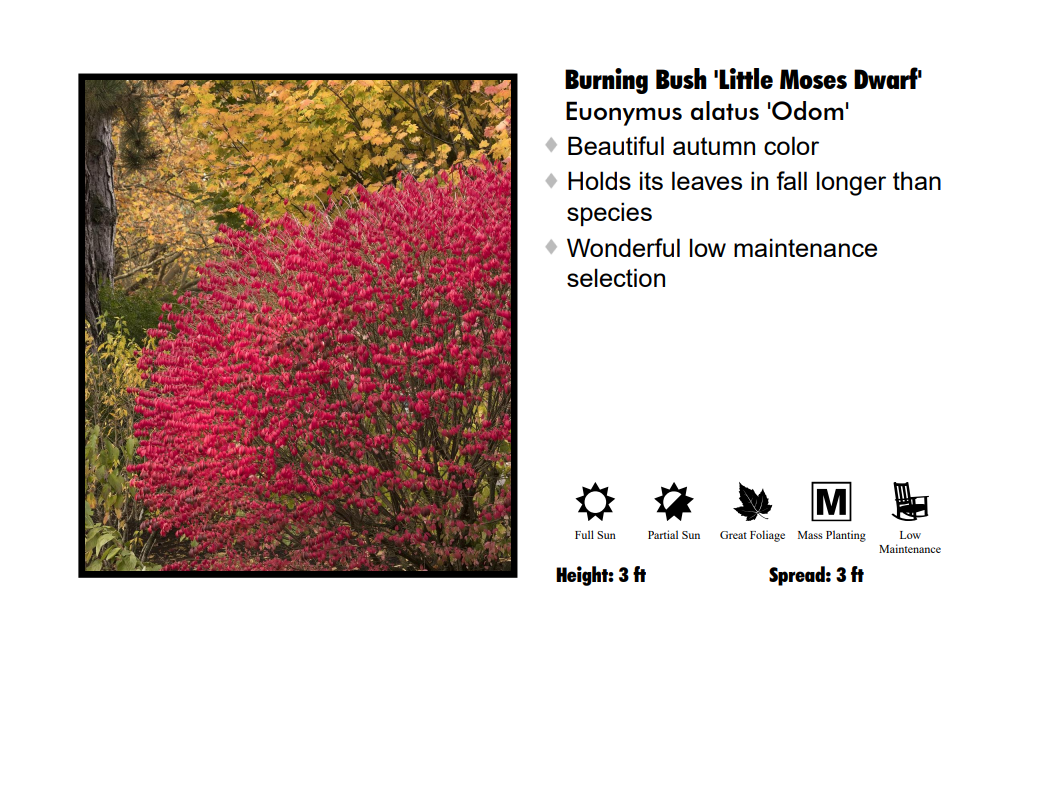 Burning Bush 'Little Moses Dwarf'
Euonymus alatus 'Odom'

♦ Beautiful autumn color
♦ Holds its leaves in fall longer than species
♦ Wonderful low maintenance selection

M

Full Sun
Partial Sun
Great Foliage
Mass Planting
Low Maintenance

Height: 3 ft
Spread: 3 ft